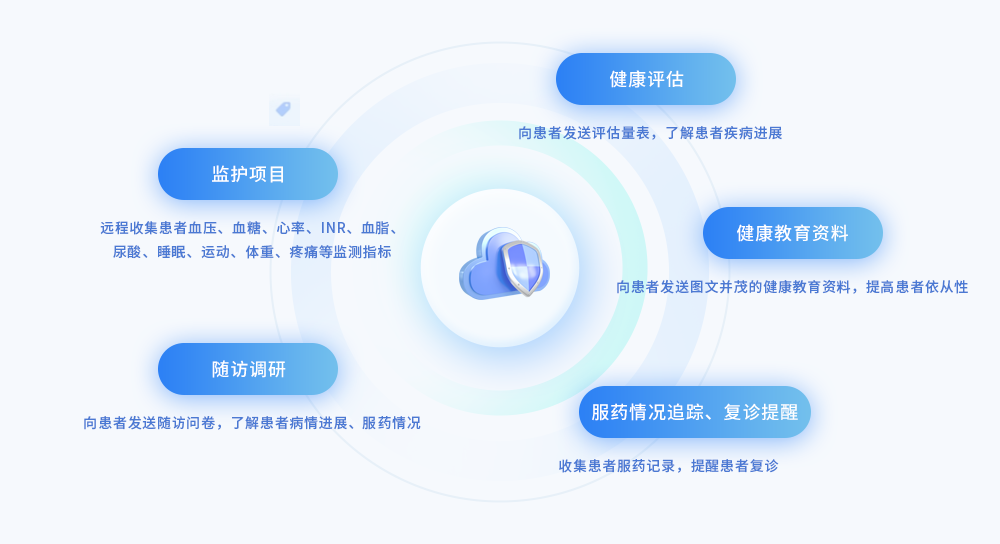 健康评估

向患者发送评估量表，了解患者疾病进展

监护项目

远程收集患者血压、血糖、心率、INR、血脂、尿酸、睡眠、运动、体重、疼痛等监测指标

健康教育资料

向患者发送图文并茂的健康教育资料，提高患者依从性

随访调研

向患者发送随访问卷，了解患者病情进展、服药情况

服药情况追踪、复诊提醒

收集患者服药记录，提醒患者复诊